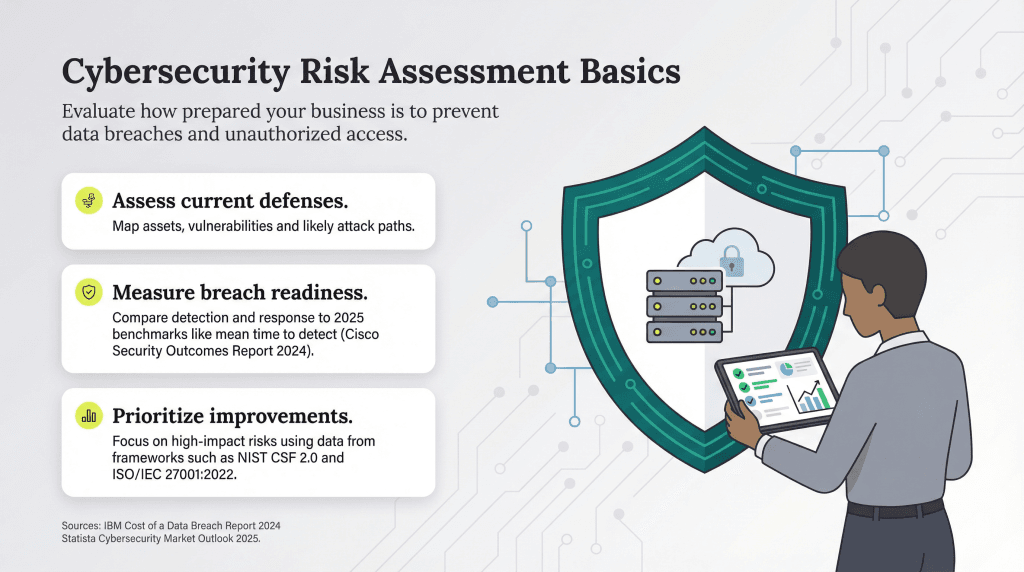 Cybersecurity Risk Assessment Basics

Evaluate how prepared your business is to prevent data breaches and unauthorized access.

Assess current defenses.

Map assets, vulnerabilities and likely attack paths.

Measure breach readiness.

Compare detection and response to 2025 benchmarks like mean time to detect (Cisco Security Outcomes Report 2024).

Prioritize improvements.

Focus on high-impact risks using data from frameworks such as NIST CSF 2.0 and ISO/IEC 27001:2022.

Sources: IBM Cost of a Data Breach Report 2024
Statista Cybersecurity Market Outlook 2025.